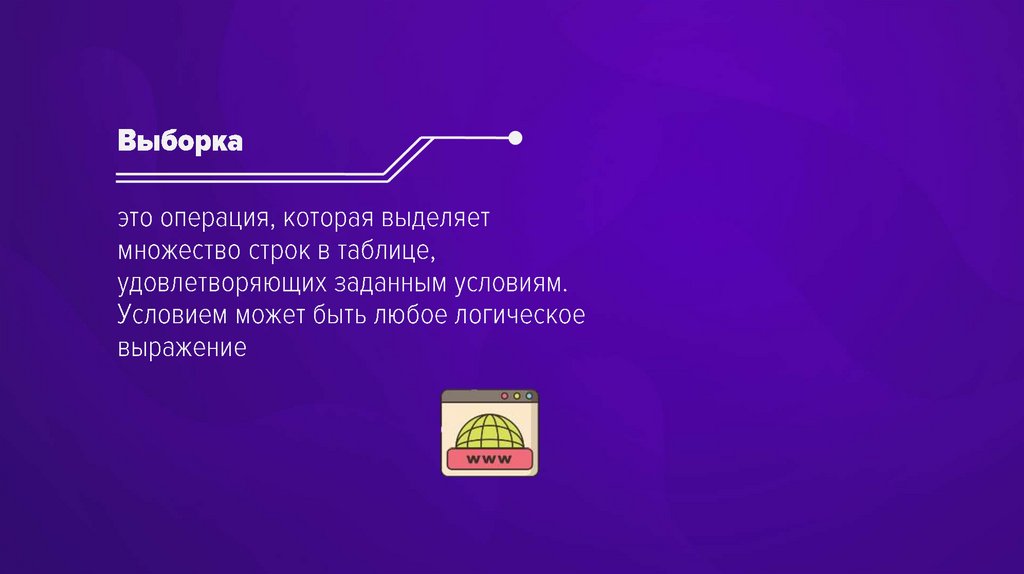 Выборка

это операция, которая выделяет множество строк в таблице, удовлетворяющих заданным условиям. Условием может быть любое логическое выражение

www